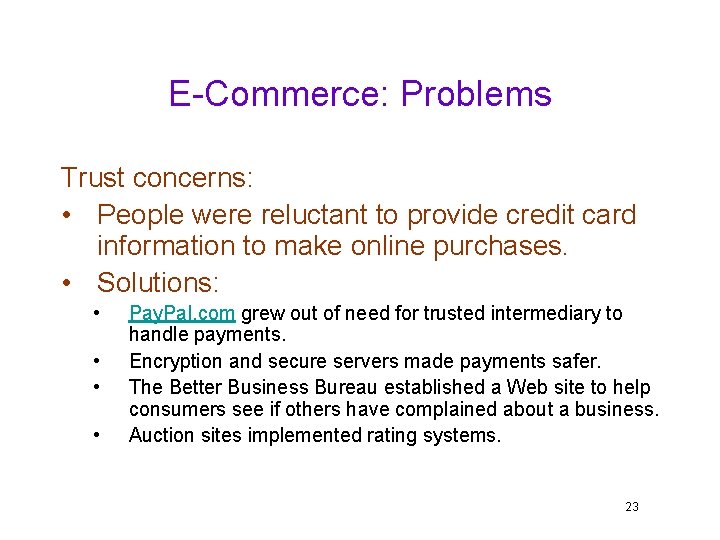 E-Commerce: Problems

Trust concerns:

• People were reluctant to provide credit card information to make online purchases.
• Solutions:
  • PayPal.com grew out of need for trusted intermediary to handle payments.
  • Encryption and secure servers made payments safer.
  • The Better Business Bureau established a Web site to help consumers see if others have complained about a business.
  • Auction sites implemented rating systems.

23